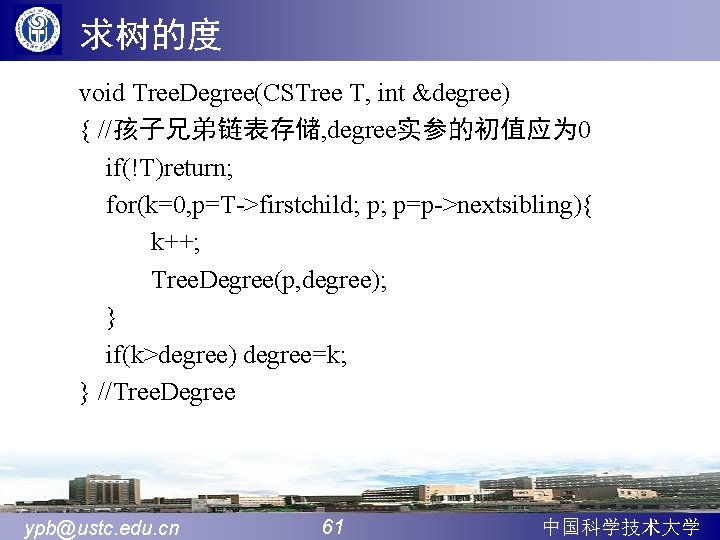 求树的度

void TreeDegree(CSTree T, int &degree)
{ //孩子兄弟链表存储,degree实参的初值应为0
if(!T)return;
for(k=0,p=T->firstchild; p; p=p->nextsibling){
k++;
TreeDegree(p,degree);
}
if(k>degree) degree=k;
} //TreeDegree

ypb@ustc.edu.cn 61 中国科学技术大学